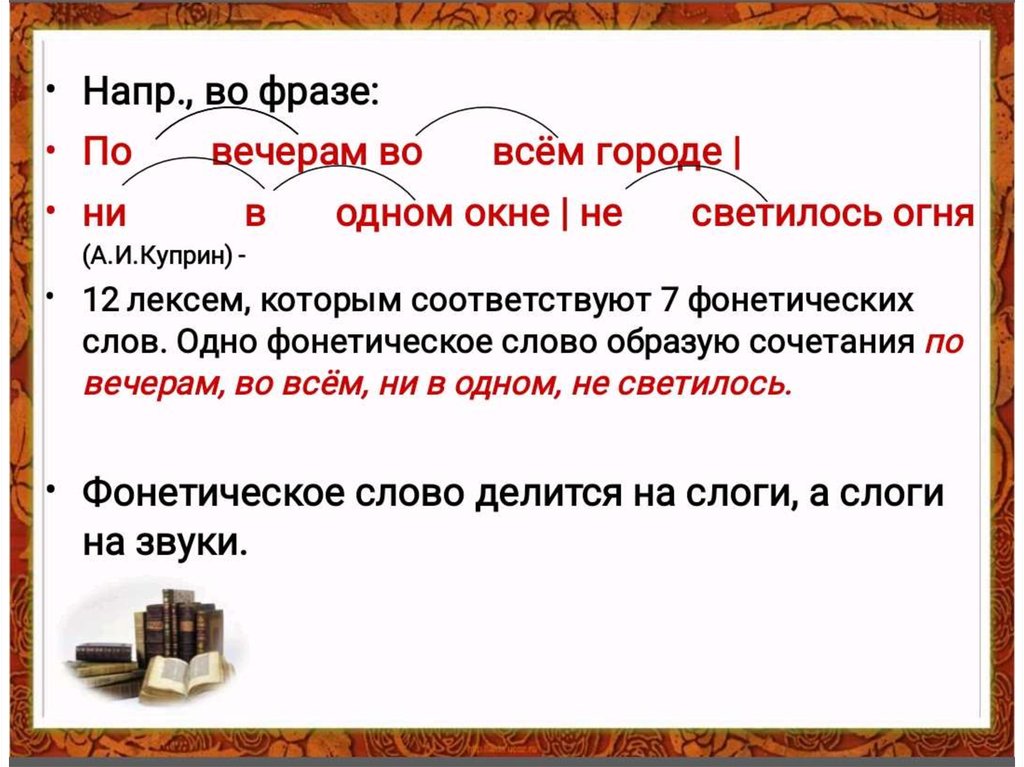 • Напр., во фразе:
• По вечерам во всём городе |
• ни в одном окне | не светилось огня (А.И.Куприн) -
• 12 лексем, которым соответствуют 7 фонетических слов. Одно фонетическое слово образую сочетания по вечерам, во всём, ни в одном, не светилось.

• Фонетическое слово делится на слоги, а слоги на звуки.